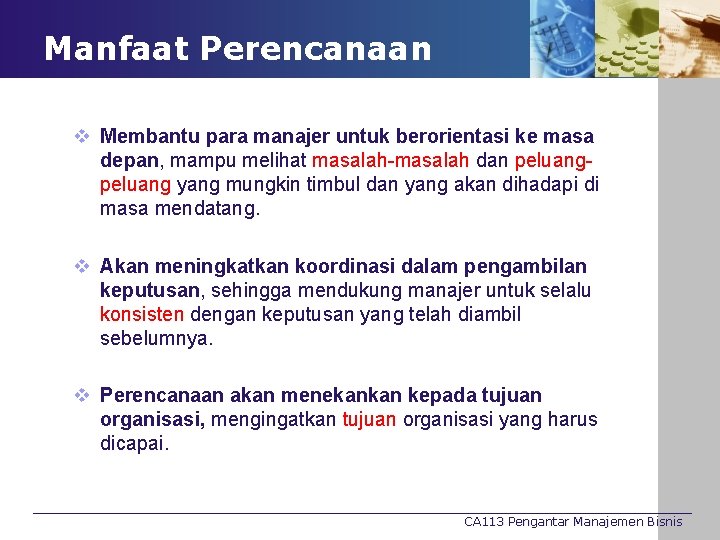 Manfaat Perencanaan

❖ Membantu para manajer untuk berorientasi ke masa depan, mampu melihat masalah-masalah dan peluang-peluang yang mungkin timbul dan yang akan dihadapi di masa mendatang.

❖ Akan meningkatkan koordinasi dalam pengambilan keputusan, sehingga mendukung manajer untuk selalu konsisten dengan keputusan yang telah diambil sebelumnya.

❖ Perencanaan akan menekankan kepada tujuan organisasi, mengingatkan tujuan organisasi yang harus dicapai.

CA113 Pengantar Manajemen Bisnis